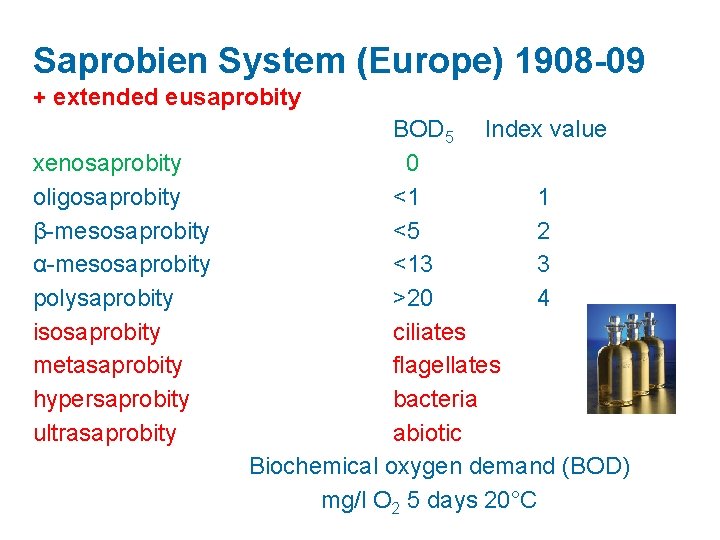 Saprobien System (Europe) 1908-09
+ extended eusaprobity

| | $BOD_5$ | Index value |
|---|---|---|
| xenosaprobity | 0 | |
| oligosaprobity | <1 | 1 |
| β-mesosaprobity | <5 | 2 |
| α-mesosaprobity | <13 | 3 |
| polysaprobity | >20 | 4 |
| isosaprobity | ciliates | |
| metasaprobity | flagellates | |
| hypersaprobity | bacteria | |
| ultrasaprobity | abiotic | |

Biochemical oxygen demand (BOD)
mg/l $O_2$ 5 days 20°C